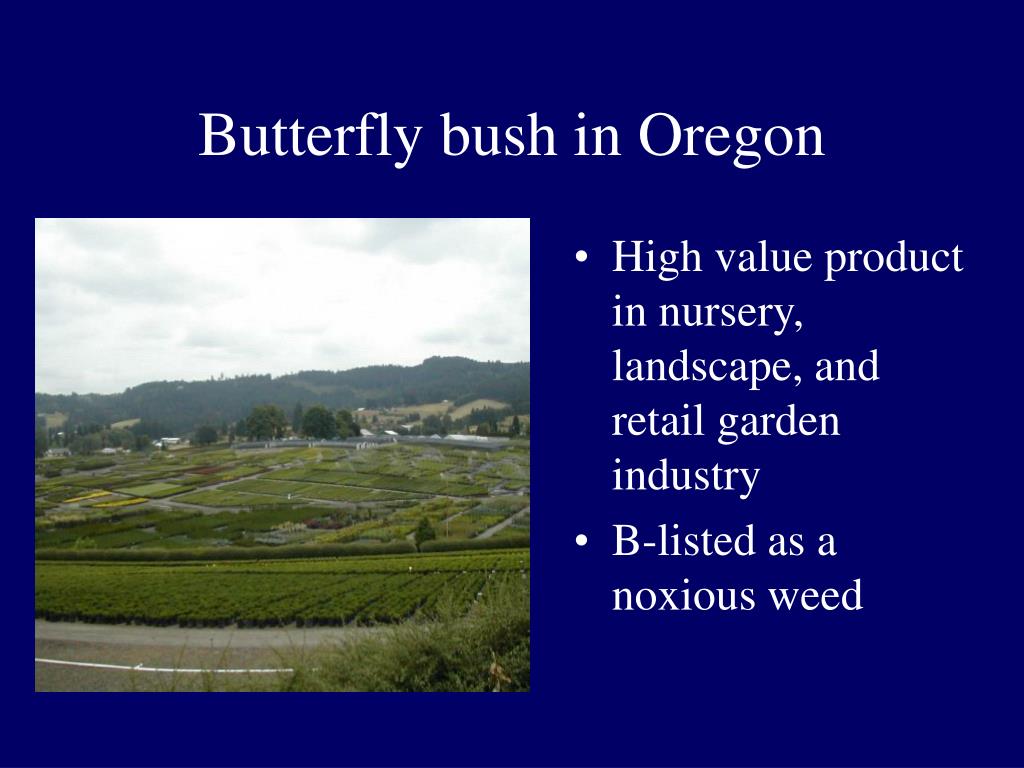 Butterfly bush in Oregon

• High value product in nursery, landscape, and retail garden industry
• B-listed as a noxious weed